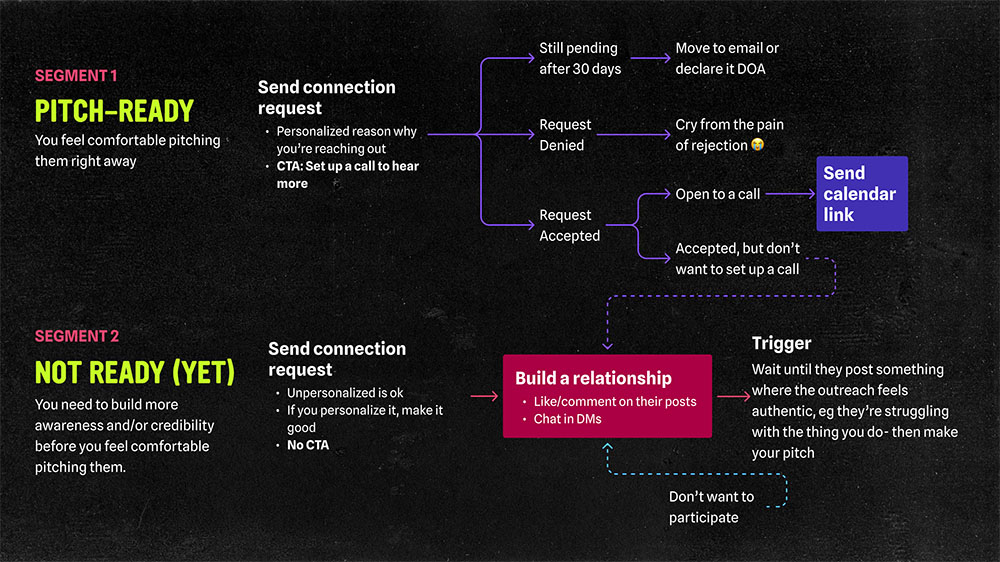 SEGMENT 1

PITCH-READY

You feel comfortable pitching them right away

Send connection request

• Personalized reason why you're reaching out
• CTA: Set up a call to hear more

Still pending after 30 days

Move to email or declare it DOA

Request Denied

Cry from the pain of rejection 😭

Request Accepted

Open to a call

Send calendar link

Accepted, but don't want to set up a call

SEGMENT 2

NOT READY (YET)

You need to build more awareness and/or credibility before you feel comfortable pitching them.

Send connection request

• Unpersonalized is ok
• If you personalize it, make it good
• No CTA

Build a relationship

• Like/comment on their posts
• Chat in DMs

Trigger

Wait until they post something where the outreach feels authentic, eg they're struggling with the thing you do- then make your pitch

Don't want to participate